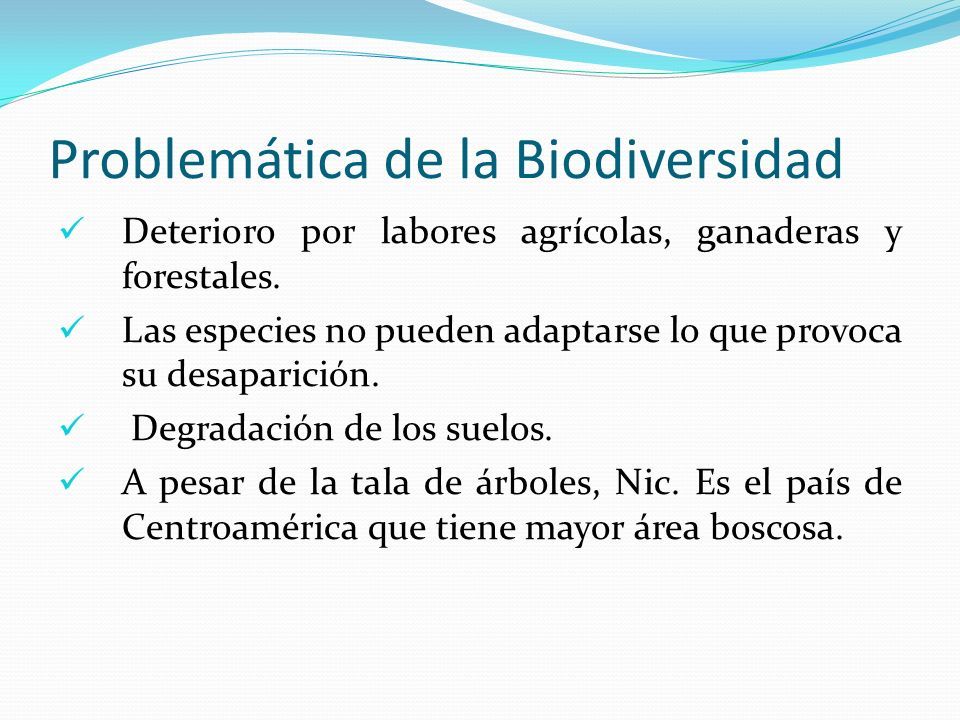 Problemática de la Biodiversidad

✓ Deterioro por labores agrícolas, ganaderas y forestales.

✓ Las especies no pueden adaptarse lo que provoca su desaparición.

✓ Degradación de los suelos.

✓ A pesar de la tala de árboles, Nic. Es el país de Centroamérica que tiene mayor área boscosa.